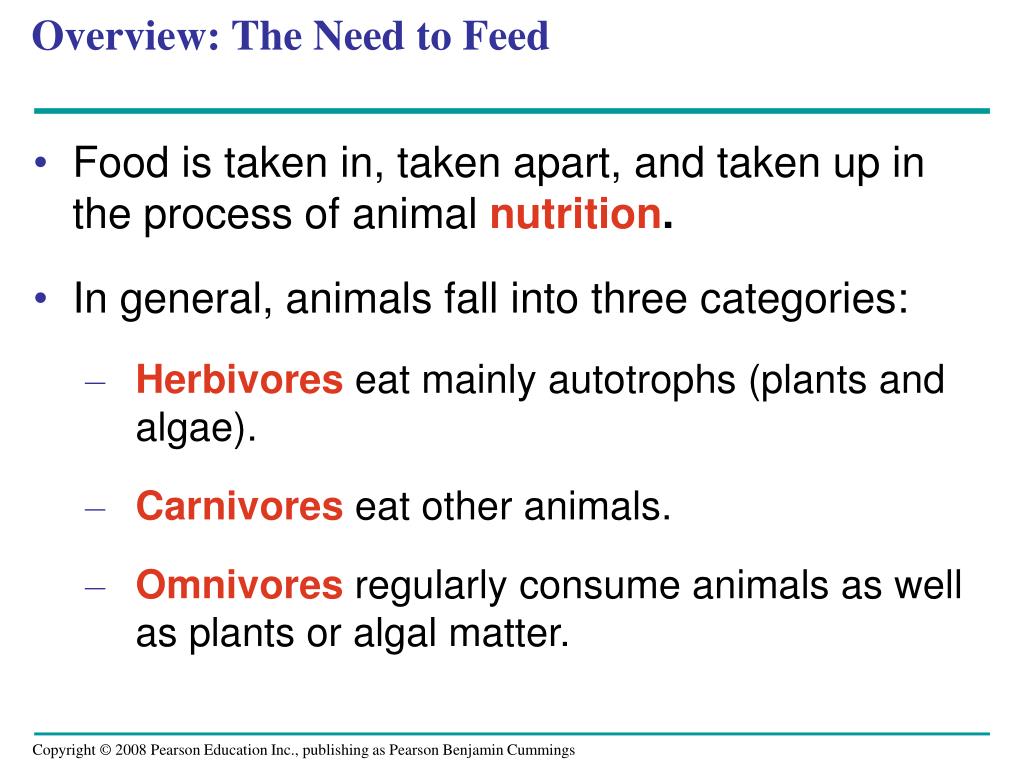 Overview: The Need to Feed

• Food is taken in, taken apart, and taken up in the process of animal nutrition.

• In general, animals fall into three categories:

– Herbivores eat mainly autotrophs (plants and algae).

– Carnivores eat other animals.

– Omnivores regularly consume animals as well as plants or algal matter.

Copyright © 2008 Pearson Education Inc., publishing as Pearson Benjamin Cummings